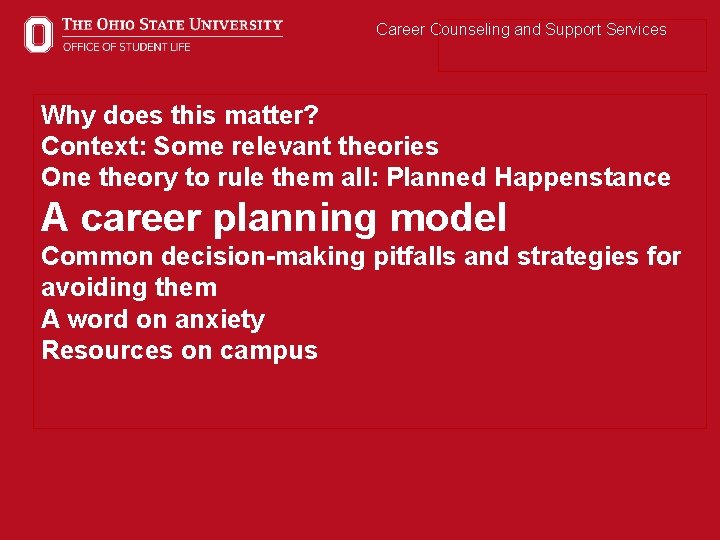 THE OHIO STATE UNIVERSITY
OFFICE OF STUDENT LIFE

Career Counseling and Support Services

Why does this matter?
Context: Some relevant theories
One theory to rule them all: Planned Happenstance
A career planning model
Common decision-making pitfalls and strategies for avoiding them
A word on anxiety
Resources on campus